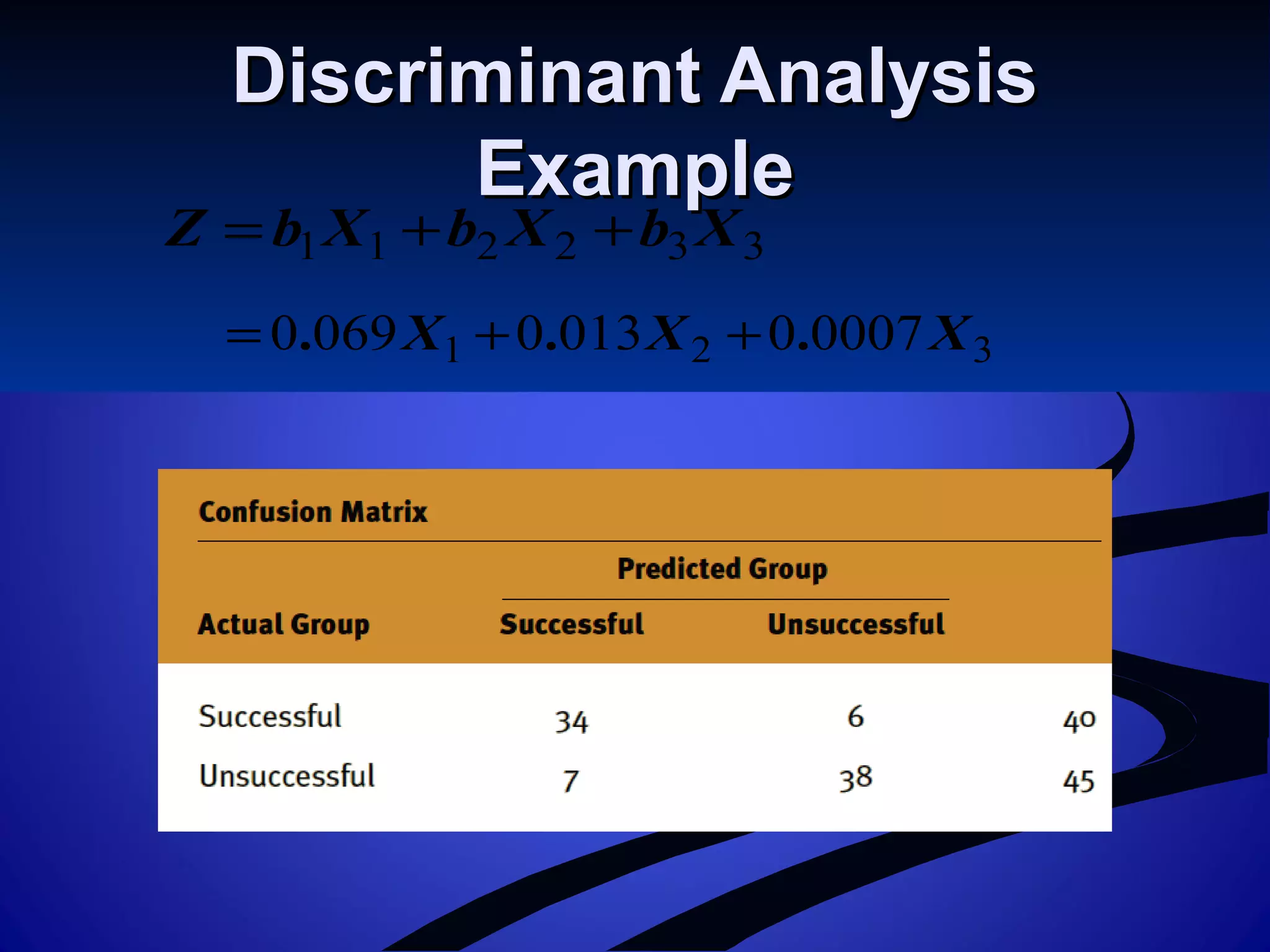 Discriminant Analysis Example

$Z = b_1X_1 + b_2X_2 + b_3X_3$

$= 0.069X_1 + 0.013X_2 + 0.0007X_3$

Confusion Matrix

| | Predicted Group | | |
|---|---|---|---|
| Actual Group | Successful | Unsuccessful | |
| Successful | 34 | 6 | 40 |
| Unsuccessful | 7 | 38 | 45 |